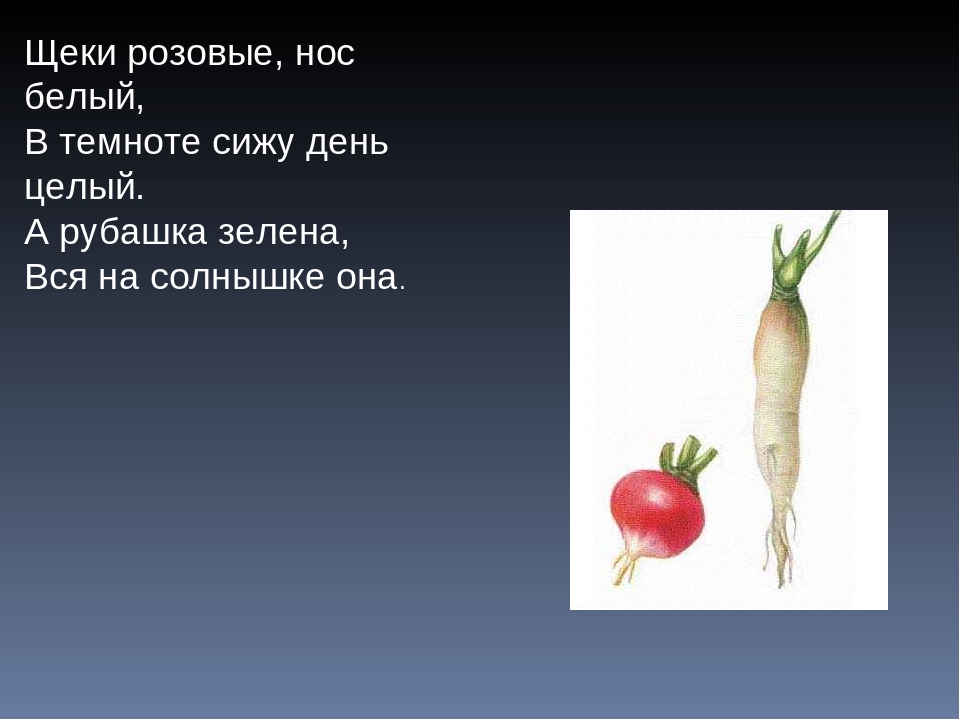 Щеки розовые, нос белый,
В темноте сижу день целый.
А рубашка зелена,
Вся на солнышке она.